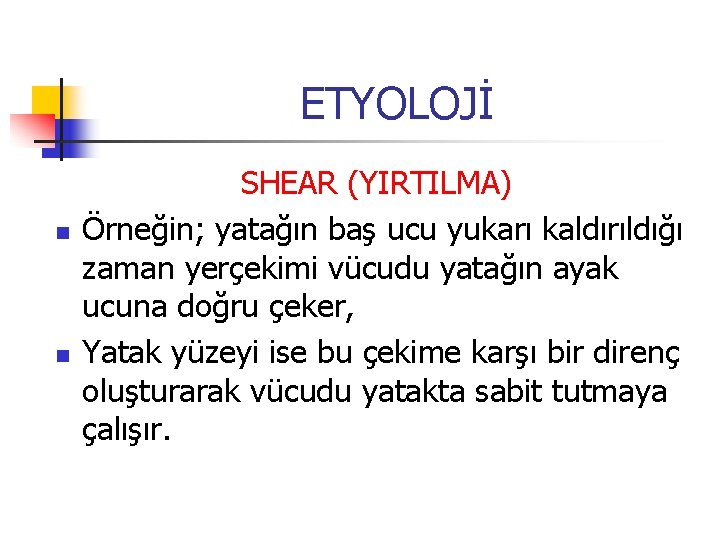 ETYOLOJİ

SHEAR (YIRTILMA)

Örneğin; yatağın baş ucu yukarı kaldırıldığı zaman yerçekimi vücudu yatağın ayak ucuna doğru çeker,

Yatak yüzeyi ise bu çekime karşı bir direnç oluşturarak vücudu yatakta sabit tutmaya çalışır.